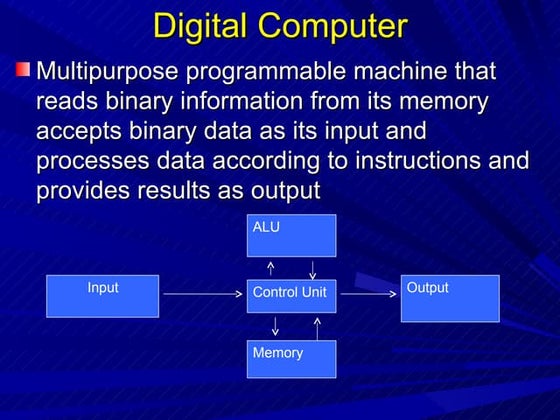 Digital Computer

Multipurpose programmable machine that reads binary information from its memory accepts binary data as its input and processes data according to instructions and provides results as output

ALU

Input

Control Unit

Output

Memory